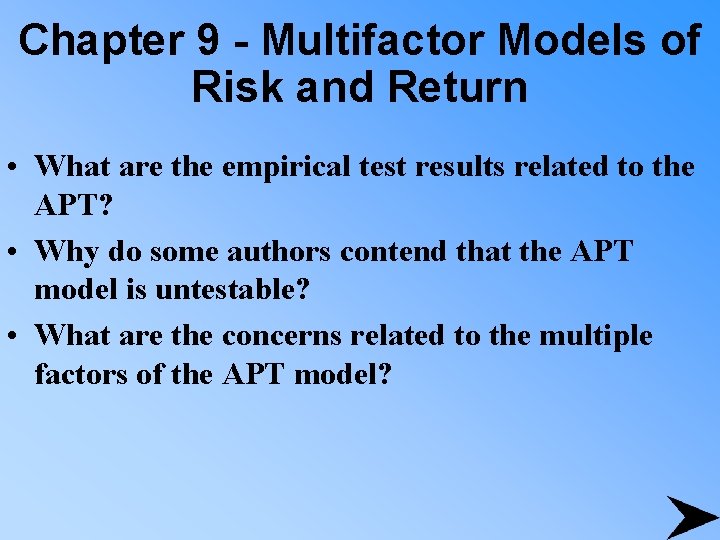 Chapter 9 - Multifactor Models of Risk and Return

• What are the empirical test results related to the APT?

• Why do some authors contend that the APT model is untestable?

• What are the concerns related to the multiple factors of the APT model?